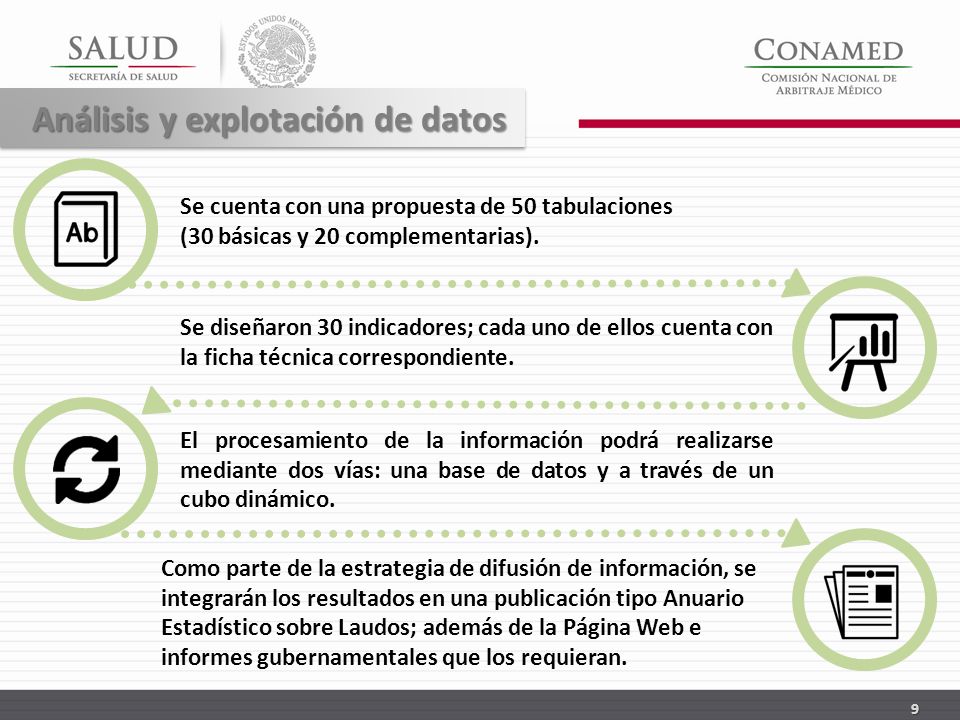 SALUD
SECRETARÍA DE SALUD

ESTADOS UNIDOS MEXICANOS

CONAMED
COMISIÓN NACIONAL DE ARBITRAJE MÉDICO

Análisis y explotación de datos

Ab

Se cuenta con una propuesta de 50 tabulaciones (30 básicas y 20 complementarias).

Se diseñaron 30 indicadores; cada uno de ellos cuenta con la ficha técnica correspondiente.

El procesamiento de la información podrá realizarse mediante dos vías: una base de datos y a través de un cubo dinámico.

Como parte de la estrategia de difusión de información, se integrarán los resultados en una publicación tipo Anuario Estadístico sobre Laudos; además de la Página Web e informes gubernamentales que los requieran.

9